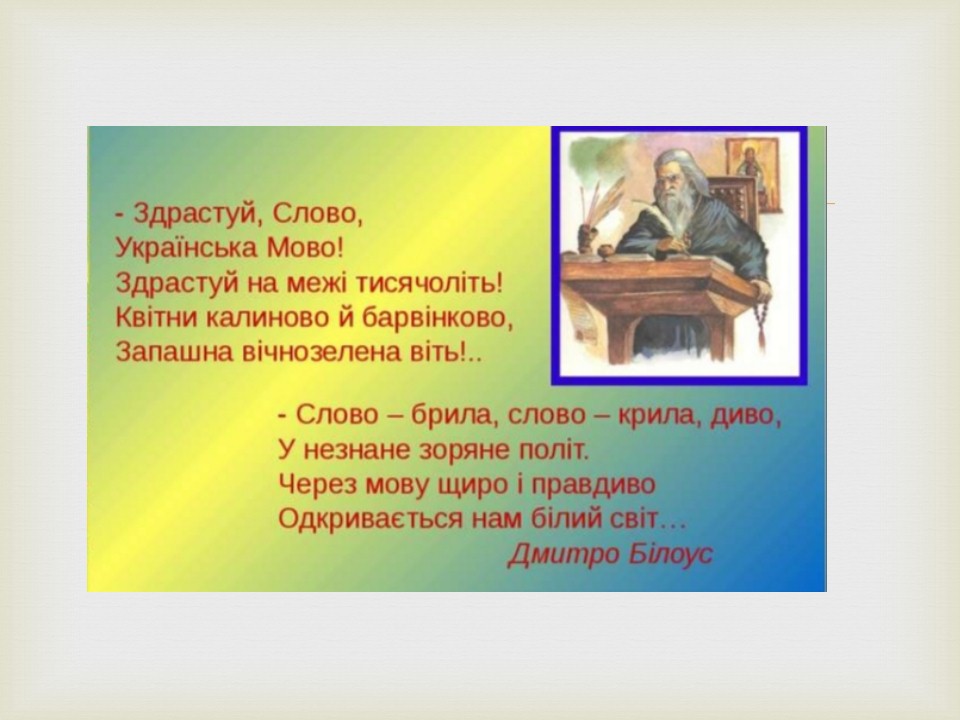 - Здрастуй, Слово,
Українська Мово!
Здрастуй на межі тисячоліть!
Квітни калиново й барвінково,
Запашна вічнозелена віть!..

- Слово – брила, слово – крила, диво,
У незнане зоряне політ.
Через мову щиро і правдиво
Одкривається нам білий світ…
Дмитро Білоус